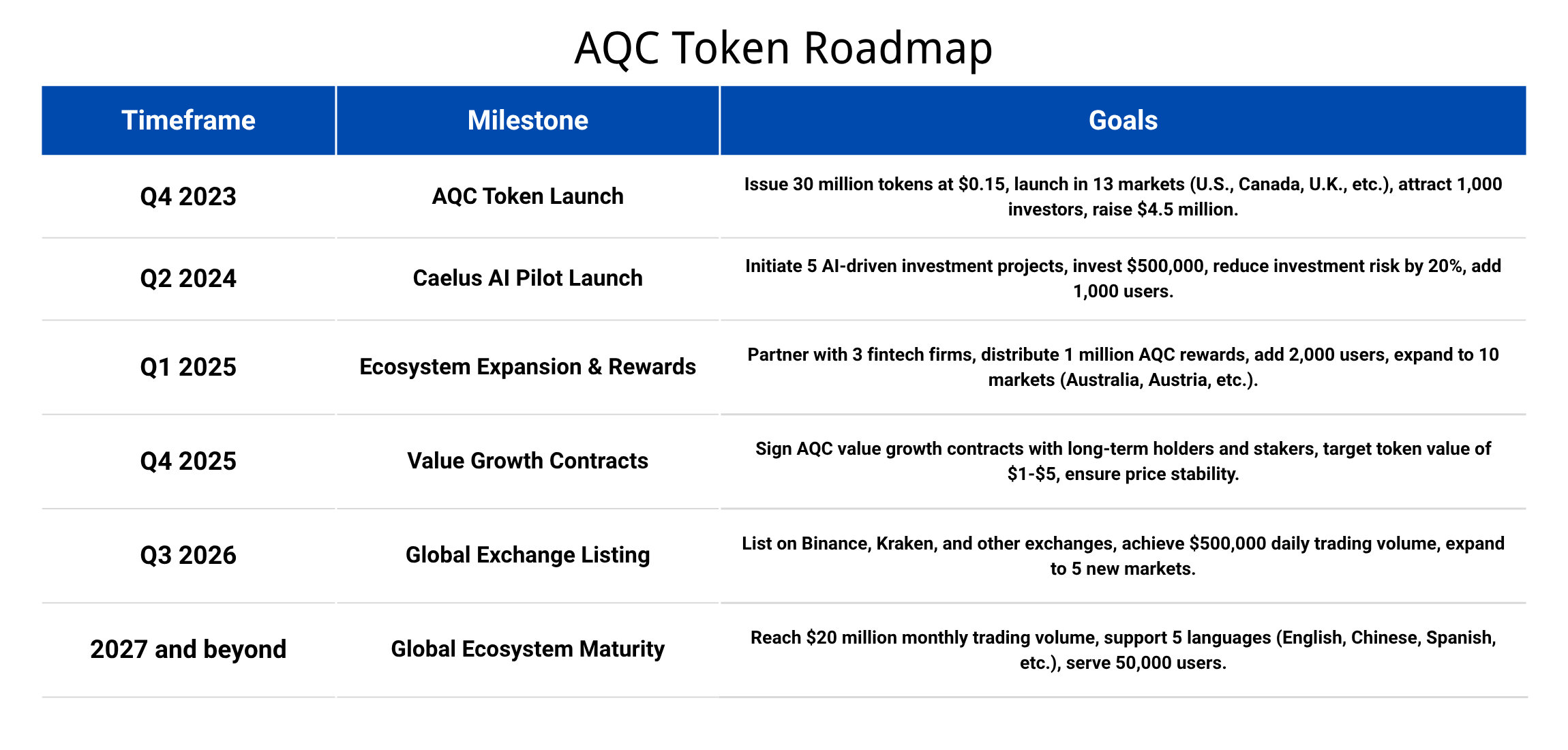 AQC Token Roadmap

| Timeframe | Milestone | Goals |
|---|---|---|
| Q4 2023 | AQC Token Launch | Issue 30 million tokens at \$0.15, launch in 13 markets (U.S., Canada, U.K., etc.), attract 1,000 investors, raise \$4.5 million. |
| Q2 2024 | Caelus AI Pilot Launch | Initiate 5 AI-driven investment projects, invest \$500,000, reduce investment risk by 20%, add 1,000 users. |
| Q1 2025 | Ecosystem Expansion & Rewards | Partner with 3 fintech firms, distribute 1 million AQC rewards, add 2,000 users, expand to 10 markets (Australia, Austria, etc.). |
| Q4 2025 | Value Growth Contracts | Sign AQC value growth contracts with long-term holders and stakers, target token value of \$1-\$5, ensure price stability. |
| Q3 2026 | Global Exchange Listing | List on Binance, Kraken, and other exchanges, achieve \$500,000 daily trading volume, expand to 5 new markets. |
| 2027 and beyond | Global Ecosystem Maturity | Reach \$20 million monthly trading volume, support 5 languages (English, Chinese, Spanish, etc.), serve 50,000 users. |